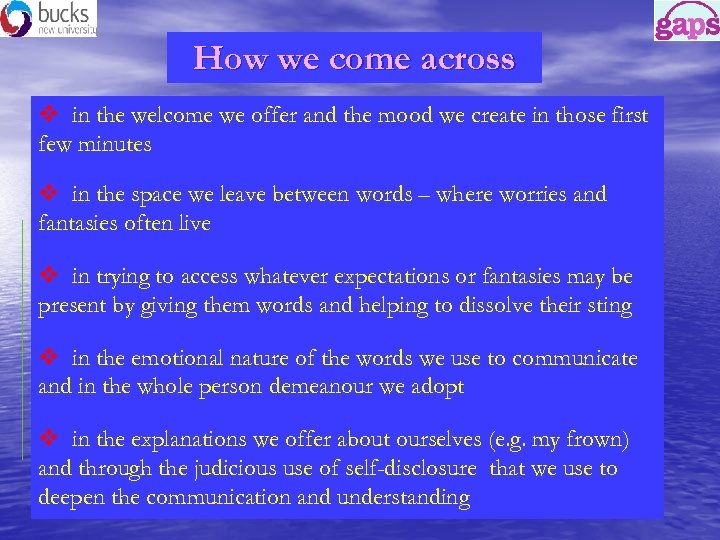 bucks
new university

gaps

How we come across

❖ in the welcome we offer and the mood we create in those first few minutes

❖ in the space we leave between words – where worries and fantasies often live

❖ in trying to access whatever expectations or fantasies may be present by giving them words and helping to dissolve their sting

❖ in the emotional nature of the words we use to communicate and in the whole person demeanour we adopt

❖ in the explanations we offer about ourselves (e.g. my frown) and through the judicious use of self-disclosure that we use to deepen the communication and understanding